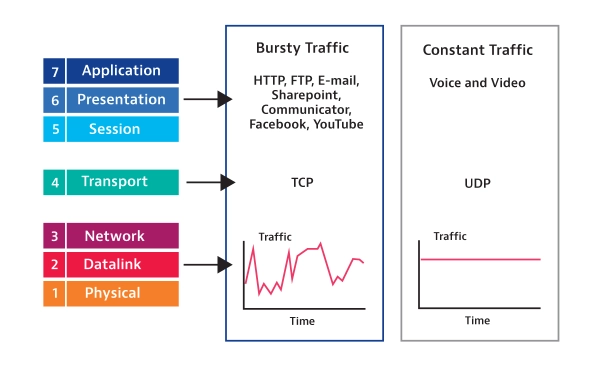 7 Application
6 Presentation
5 Session

4 Transport

3 Network
2 Datalink
1 Physical

Bursty Traffic

HTTP, FTP, E-mail, Sharepoint, Communicator, Facebook, YouTube

TCP

Traffic

Time

Constant Traffic

Voice and Video

UDP

Traffic

Time